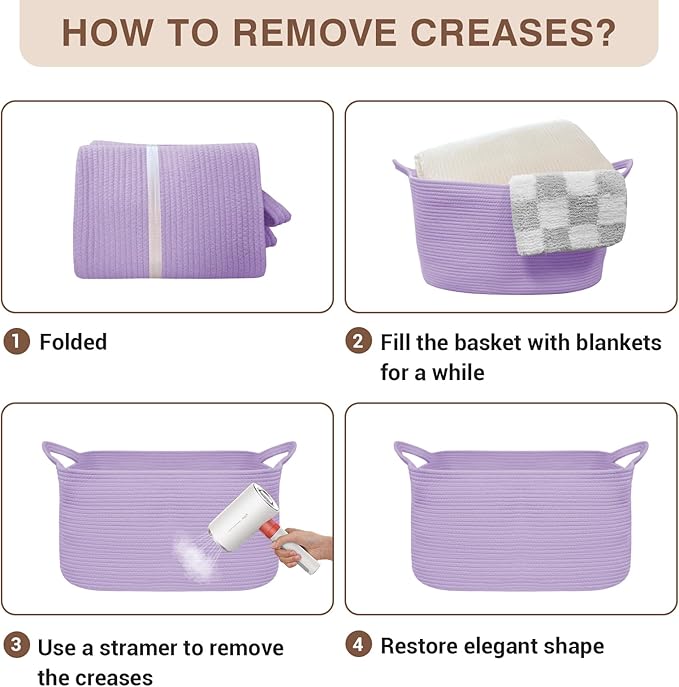 HOW TO REMOVE CREASES?

1 Folded

2 Fill the basket with blankets for a while

3 Use a stramer to remove the creases

4 Restore elegant shape